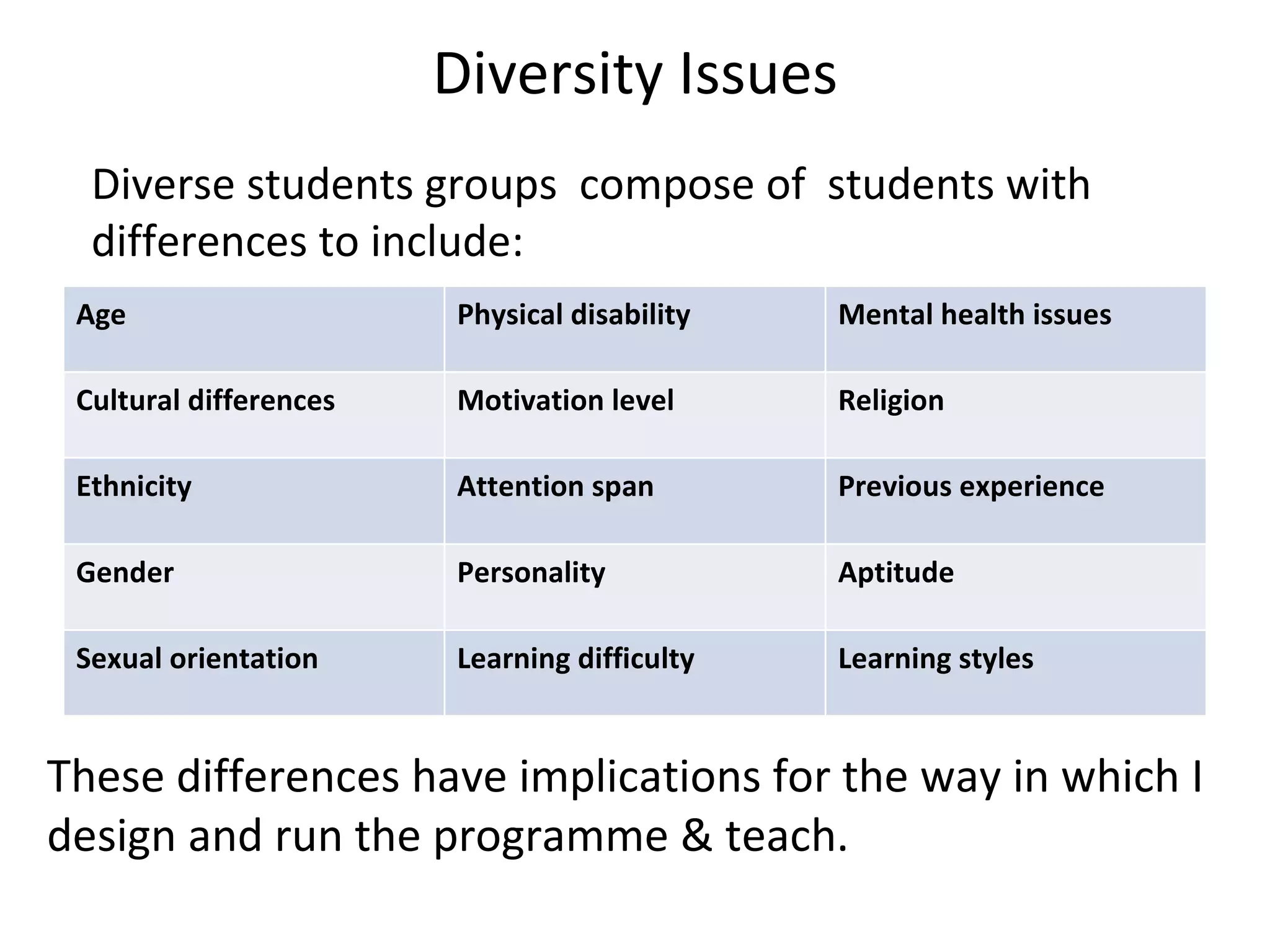 Diversity Issues

Diverse students groups compose of students with differences to include:

| Age | Physical disability | Mental health issues |
|---|---|---|
| Cultural differences | Motivation level | Religion |
| Ethnicity | Attention span | Previous experience |
| Gender | Personality | Aptitude |
| Sexual orientation | Learning difficulty | Learning styles |

These differences have implications for the way in which I design and run the programme & teach.